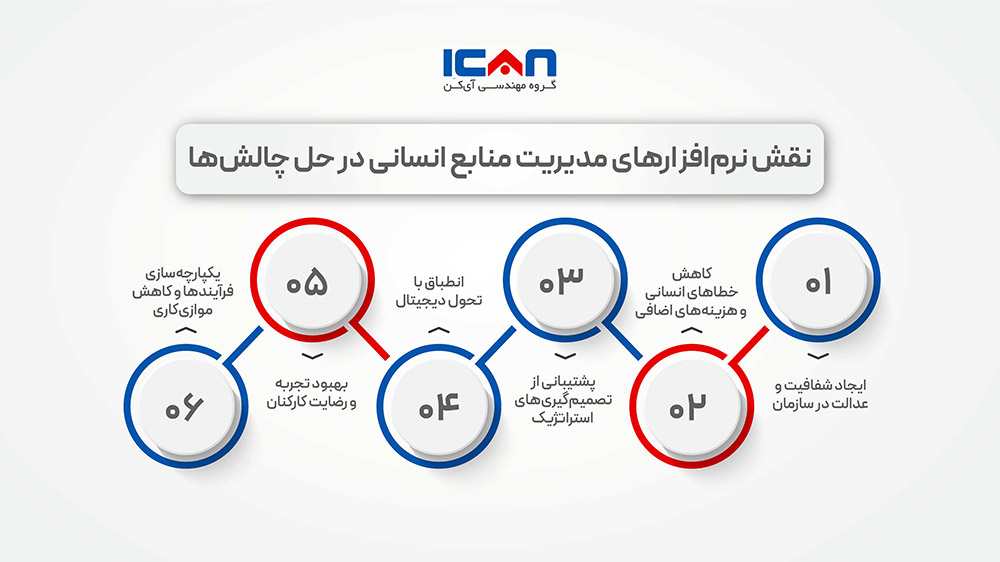 ICAN
گروه مهندسی آی‌کن

نقش نرم‌افزارهای مدیریت منابع انسانی در حل چالش‌ها

۰۱
ایجاد شفافیت و عدالت در سازمان

کاهش خطاهای انسانی و هزینه‌های اضافی
۰۲

۰۳
پشتیبانی از تصمیم‌گیری‌های استراتژیک

انطباق با تحول دیجیتال
۰۴

۰۵
بهبود تجربه و رضایت کارکنان

یکپارچه‌سازی فرآیندها و کاهش موازی‌کاری
۰۶